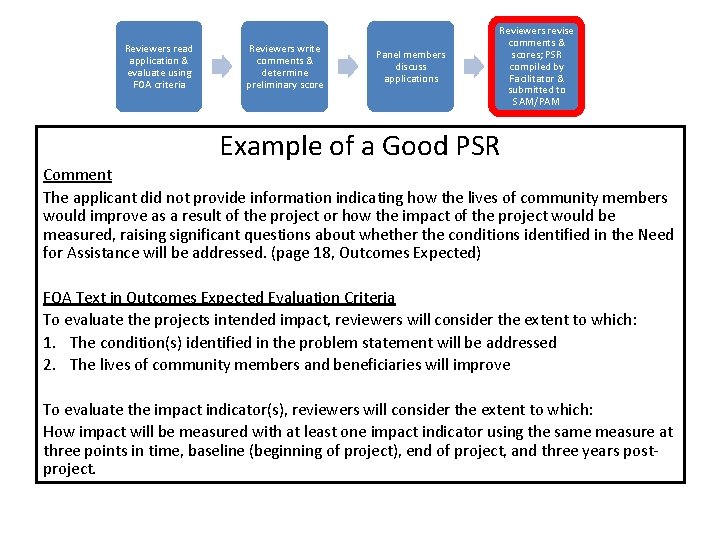 Reviewers read application & evaluate using FOA criteria

Reviewers write comments & determine preliminary score

Panel members discuss applications

Reviewers revise comments & scores; PSR compiled by Facilitator & submitted to SAM/PAM

Example of a Good PSR

Comment

The applicant did not provide information indicating how the lives of community members would improve as a result of the project or how the impact of the project would be measured, raising significant questions about whether the conditions identified in the Need for Assistance will be addressed. (page 18, Outcomes Expected)

FOA Text in Outcomes Expected Evaluation Criteria

To evaluate the projects intended impact, reviewers will consider the extent to which:

1. The condition(s) identified in the problem statement will be addressed
2. The lives of community members and beneficiaries will improve

To evaluate the impact indicator(s), reviewers will consider the extent to which:

How impact will be measured with at least one impact indicator using the same measure at three points in time, baseline (beginning of project), end of project, and three years post-project.